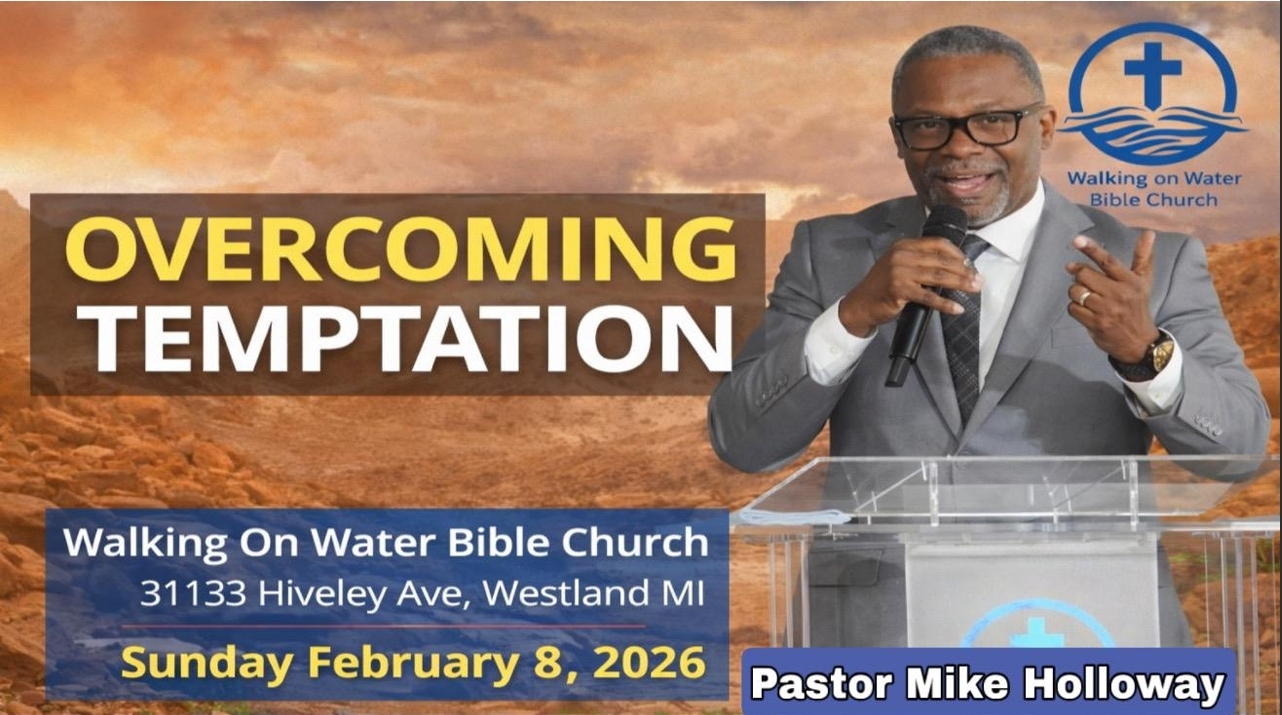 Walking on Water Bible Church

OVERCOMING TEMPTATION

Walking On Water Bible Church
31133 Hiveley Ave, Westland MI

Sunday February 8, 2026

Pastor Mike Holloway